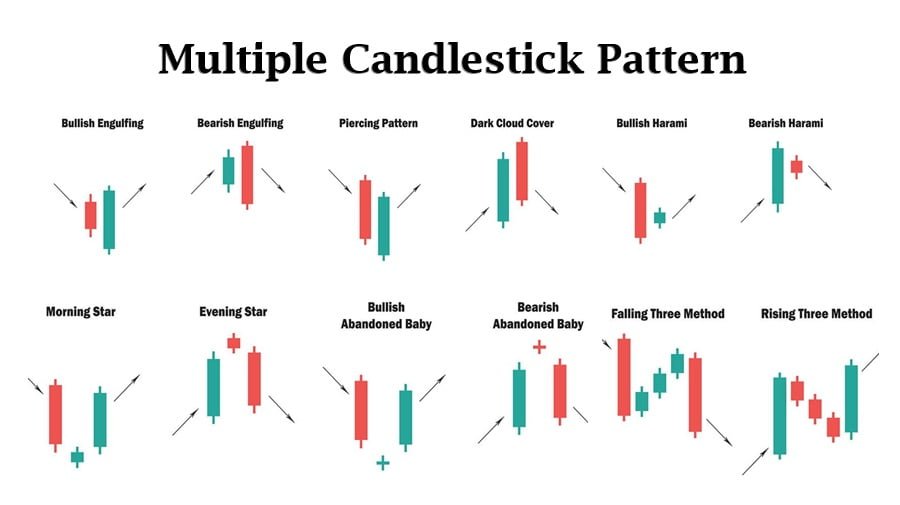 Multiple Candlestick Pattern

Bullish Engulfing

Bearish Engulfing

Piercing Pattern

Dark Cloud Cover

Bullish Harami

Bearish Harami

Morning Star

Evening Star

Bullish Abandoned Baby

Bearish Abandoned Baby

Falling Three Method

Rising Three Method